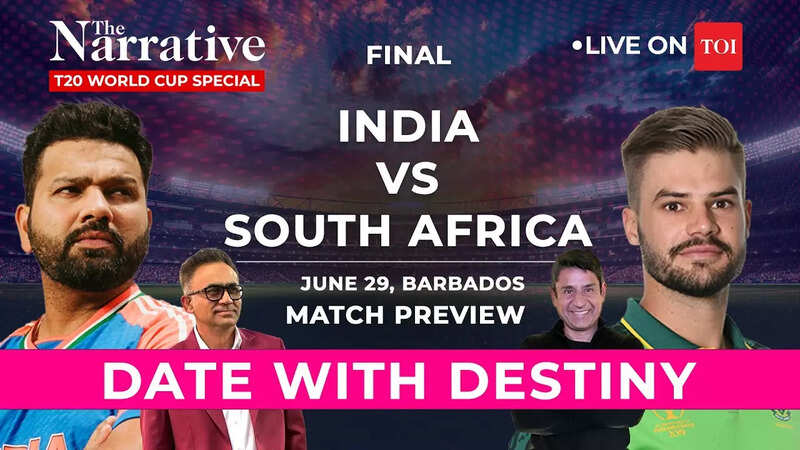 The Narrative
T20 WORLD CUP SPECIAL

FINAL

•LIVE ON TOI

INDIA
VS
SOUTH AFRICA

JUNE 29, BARBADOS
MATCH PREVIEW

DATE WITH DESTINY